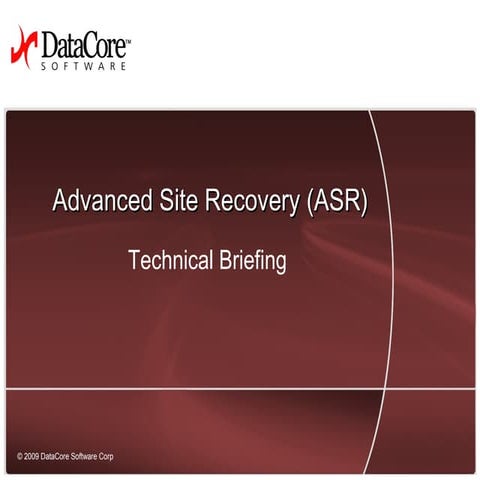 DataCore™
SOFTWARE

Advanced Site Recovery (ASR)

Technical Briefing

© 2009 DataCore Software Corp